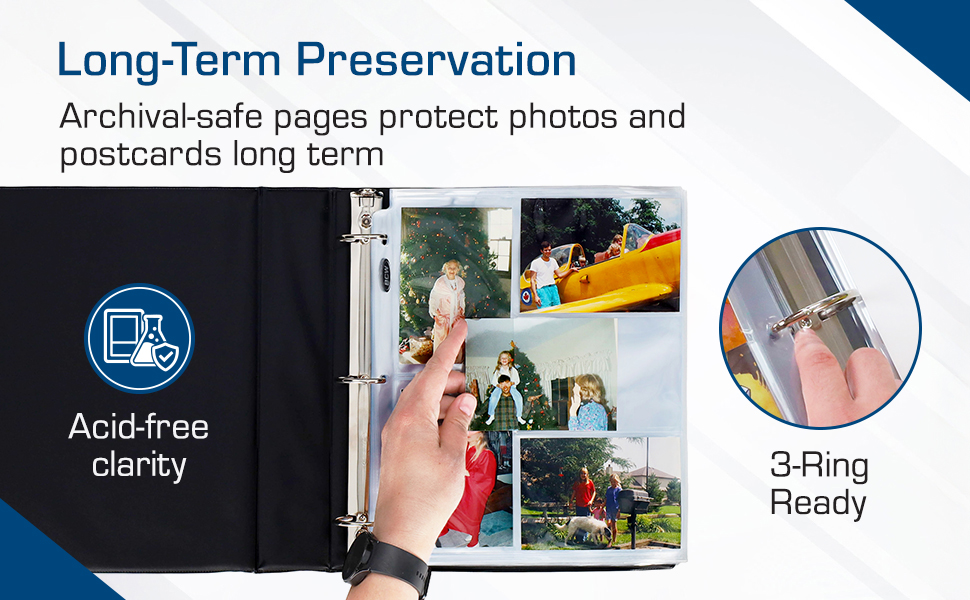 Long-Term Preservation

Archival-safe pages protect photos and postcards long term

Acid-free clarity

3-Ring Ready